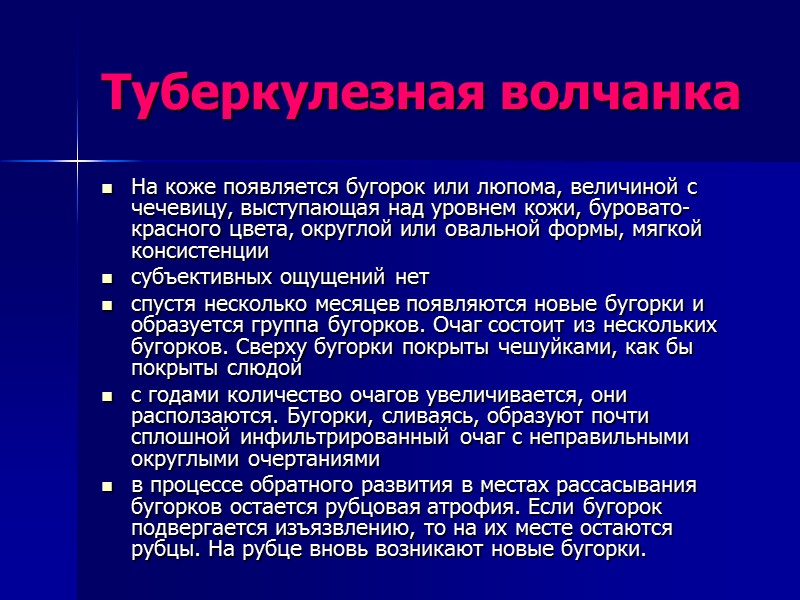 Туберкулезная волчанка

- На коже появляется бугорок или люпома, величиной с чечевицу, выступающая над уровнем кожи, буровато-красного цвета, округлой или овальной формы, мягкой консистенции
- субъективных ощущений нет
- спустя несколько месяцев появляются новые бугорки и образуется группа бугорков. Очаг состоит из нескольких бугорков. Сверху бугорки покрыты чешуйками, как бы покрыты слюдой
- с годами количество очагов увеличивается, они расползаются. Бугорки, сливаясь, образуют почти сплошной инфильтрированный очаг с неправильными округлыми очертаниями
- в процессе обратного развития в местах рассасывания бугорков остается рубцовая атрофия. Если бугорок подвергается изъязвлению, то на их месте остаются рубцы. На рубце вновь возникают новые бугорки.